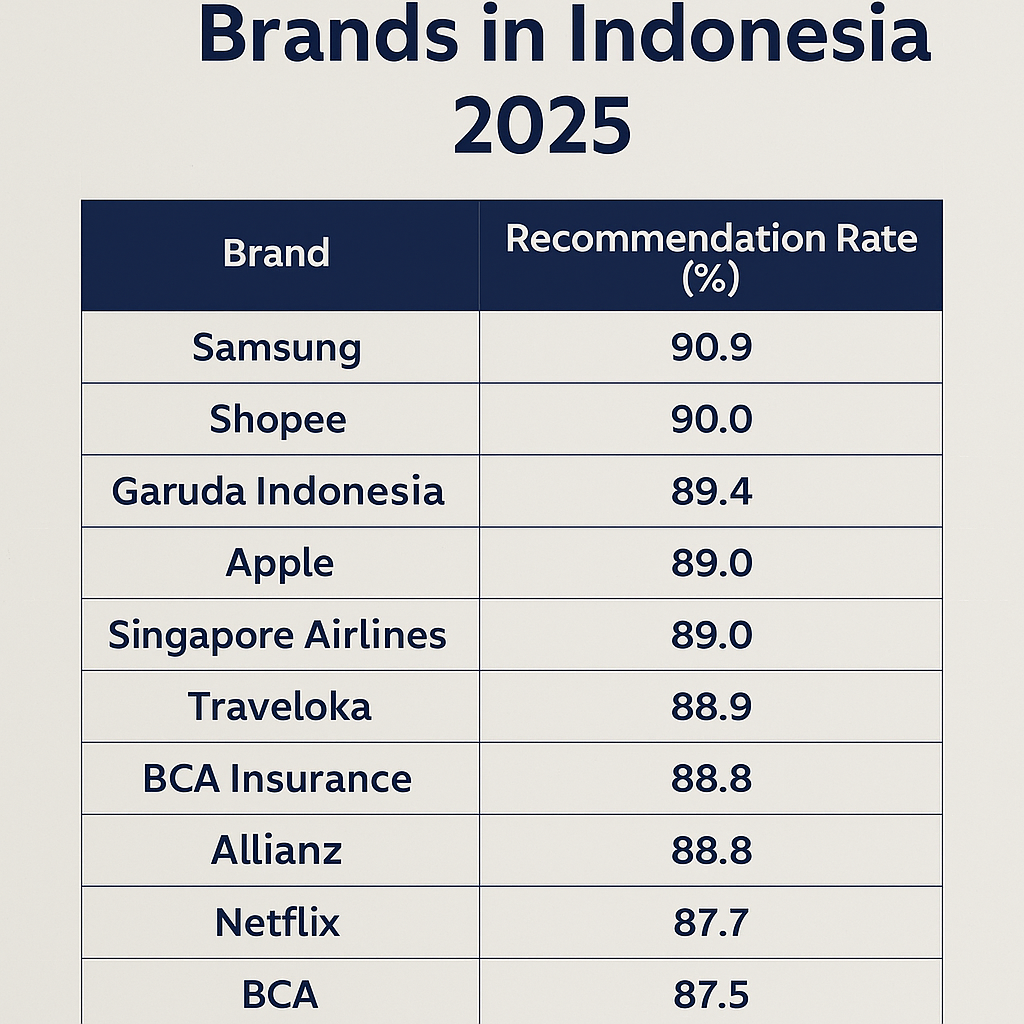 Brands in Indonesia 2025

| Brand | Recommendation Rate (%) |
|---|---|
| Samsung | 90.9 |
| Shopee | 90.0 |
| Garuda Indonesia | 89.4 |
| Apple | 89.0 |
| Singapore Airlines | 89.0 |
| Traveloka | 88.9 |
| BCA Insurance | 88.8 |
| Allianz | 88.8 |
| Netflix | 87.7 |
| BCA | 87.5 |